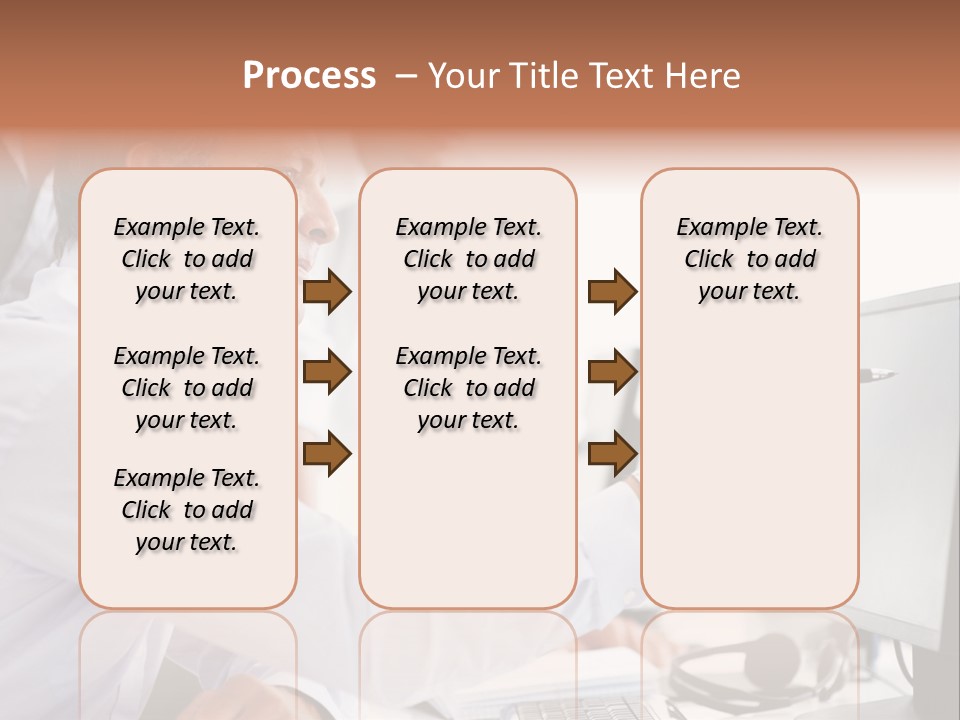 Process – Your Title Text Here

Example Text. Click to add your text.

Example Text. Click to add your text.

Example Text. Click to add your text.

Example Text. Click to add your text.

Example Text. Click to add your text.

Example Text. Click to add your text.